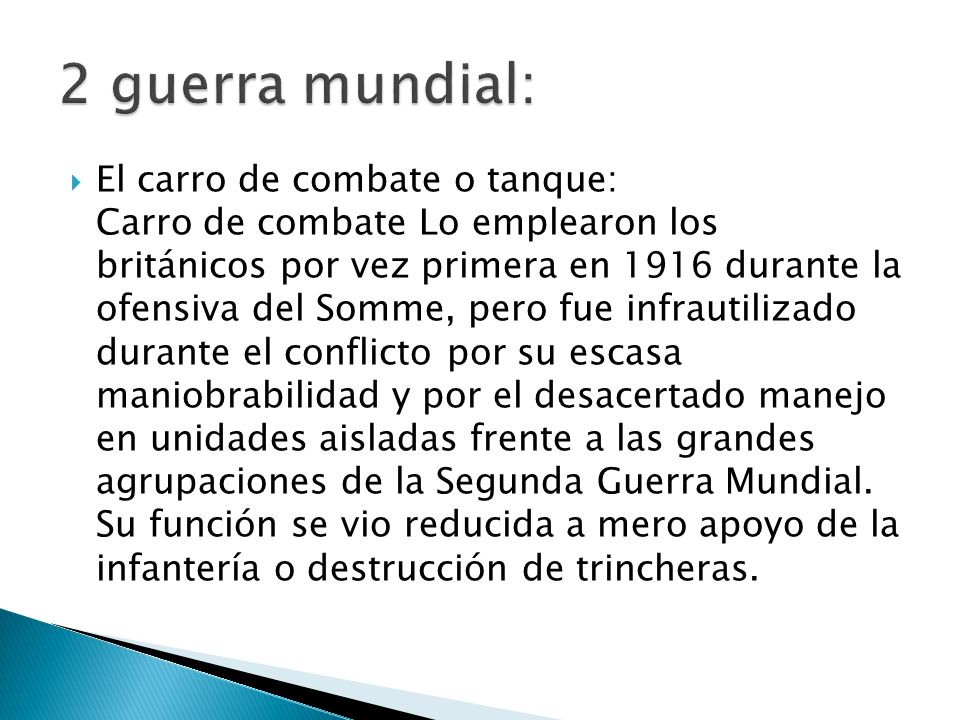 2 guerra mundial:

El carro de combate o tanque:
Carro de combate Lo emplearon los británicos por vez primera en 1916 durante la ofensiva del Somme, pero fue infrautilizado durante el conflicto por su escasa maniobrabilidad y por el desacertado manejo en unidades aisladas frente a las grandes agrupaciones de la Segunda Guerra Mundial. Su función se vio reducida a mero apoyo de la infantería o destrucción de trincheras.